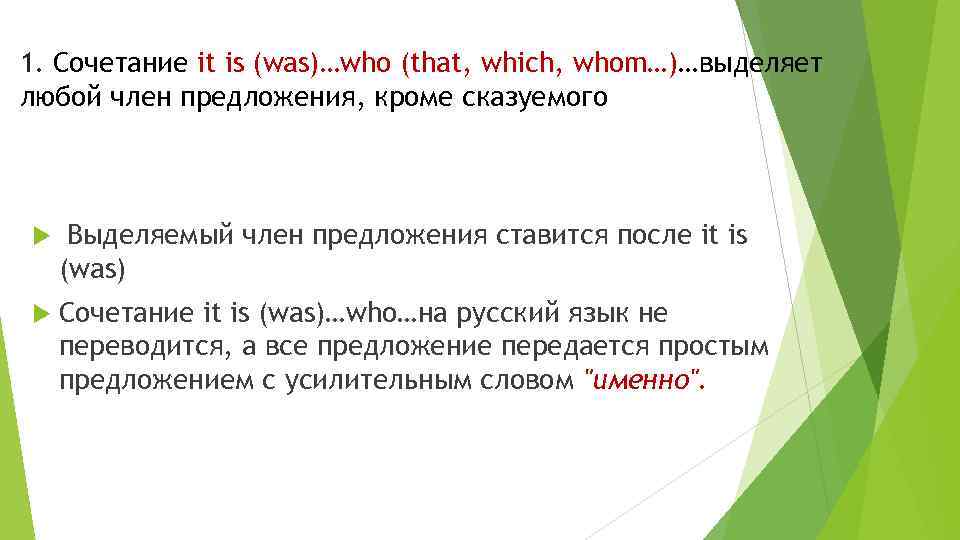 1. Сочетание it is (was)…who (that, which, whom…)…выделяет любой член предложения, кроме сказуемого

Выделяемый член предложения ставится после it is (was)

Сочетание it is (was)…who…на русский язык не переводится, а все предложение передается простым предложением с усилительным словом "именно".